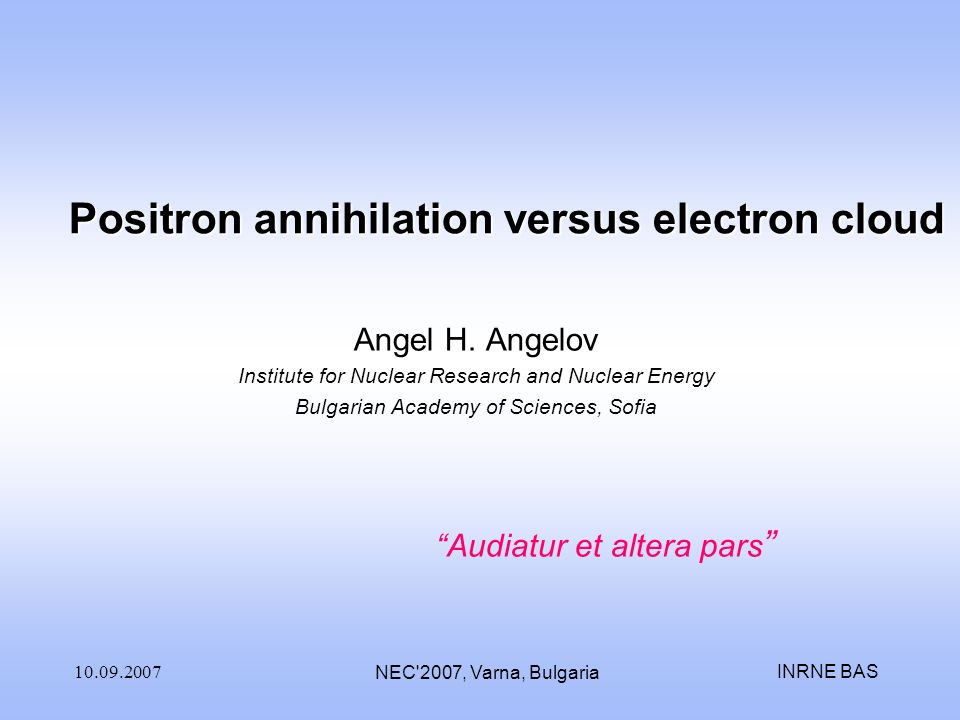 Positron annihilation versus electron cloud

Angel H. Angelov

Institute for Nuclear Research and Nuclear Energy

Bulgarian Academy of Sciences, Sofia

“Audiatur et altera pars”

10.09.2007

NEC'2007, Varna, Bulgaria

INRNE BAS